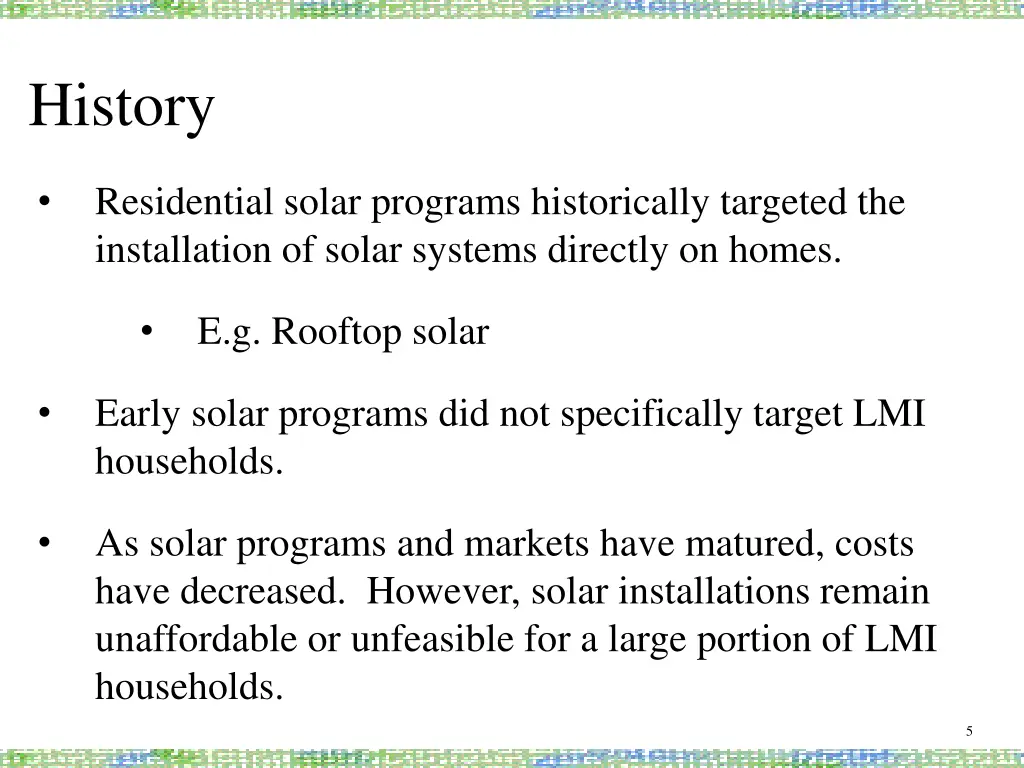 History

• Residential solar programs historically targeted the installation of solar systems directly on homes.

• E.g. Rooftop solar

• Early solar programs did not specifically target LMI households.

• As solar programs and markets have matured, costs have decreased. However, solar installations remain unaffordable or unfeasible for a large portion of LMI households.

5